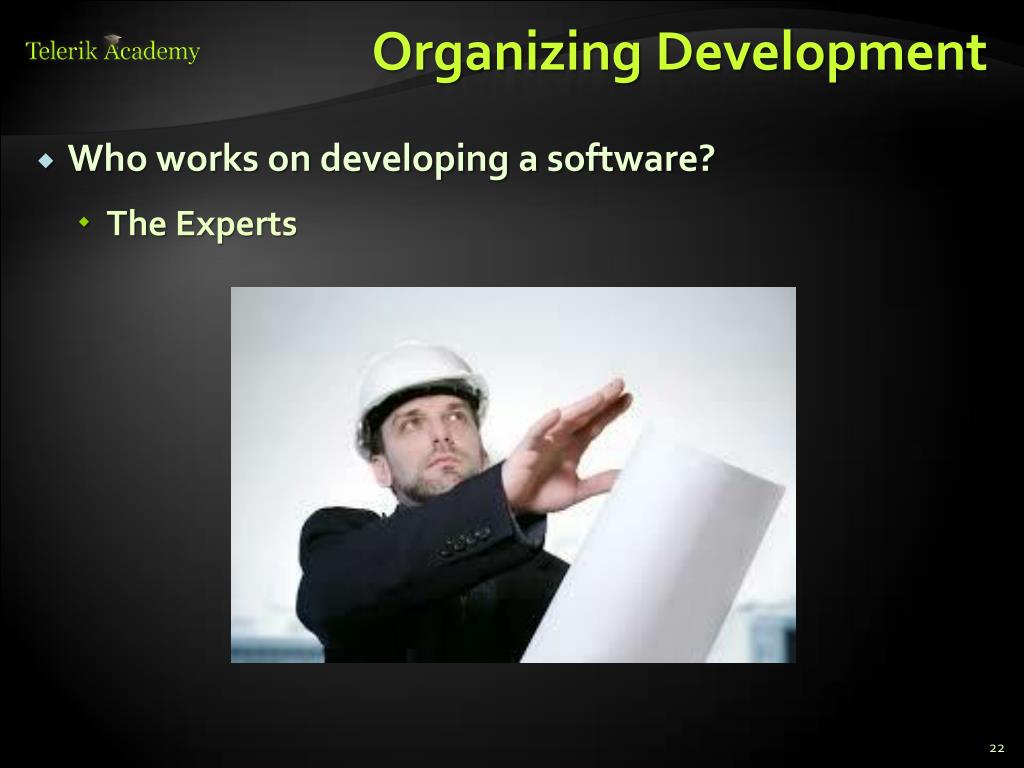 Telerik Academy

Organizing Development

Who works on developing a software?

The Experts

22